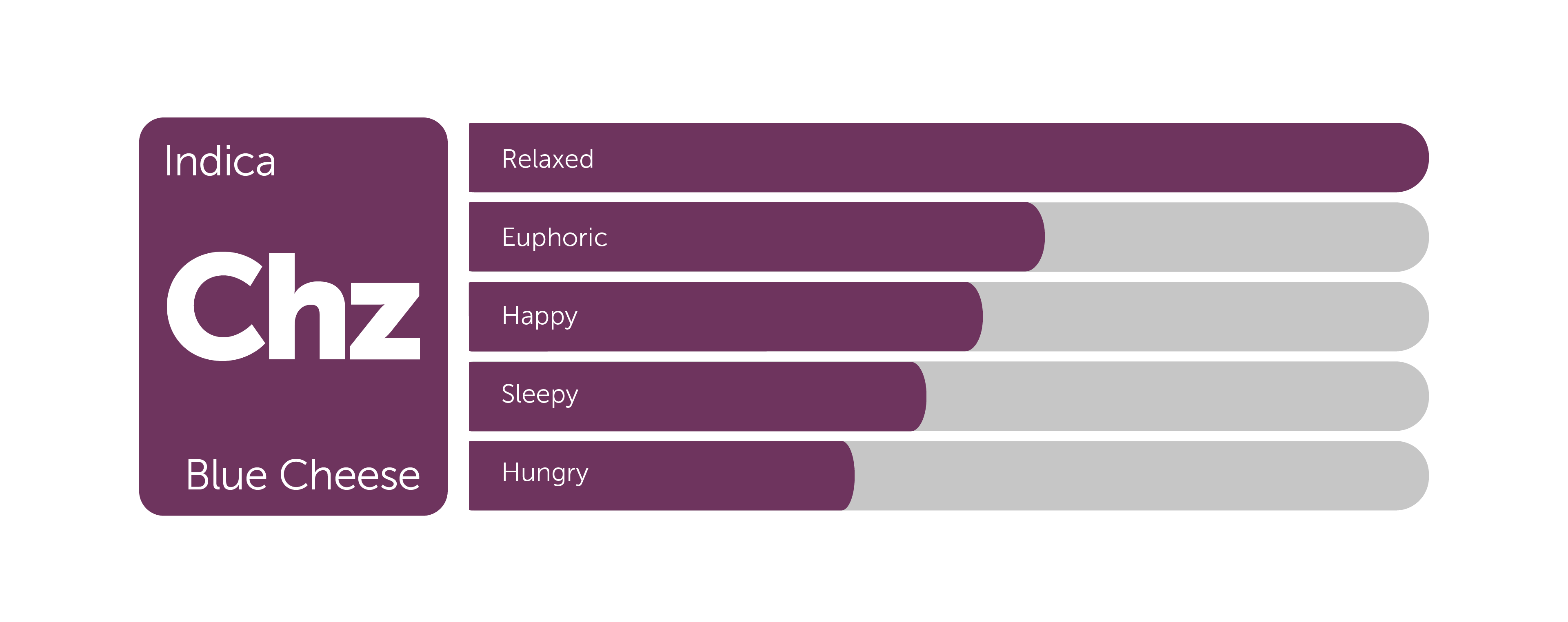 Indica

Chz

Blue Cheese

Relaxed

Euphoric

Happy

Sleepy

Hungry